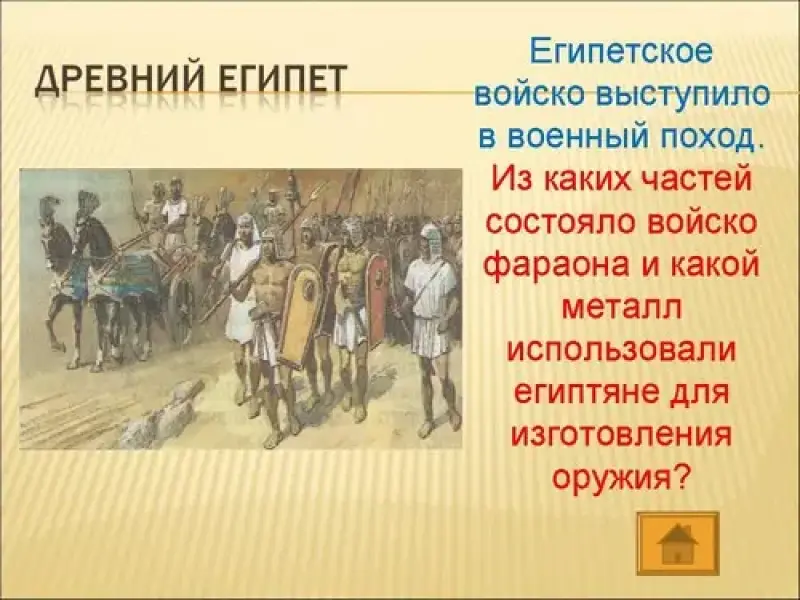 ДРЕВНИЙ ЕГИПЕТ

Египетское войско выступило в военный поход.

Из каких частей состояло войско фараона и какой металл использовали египтяне для изготовления оружия?